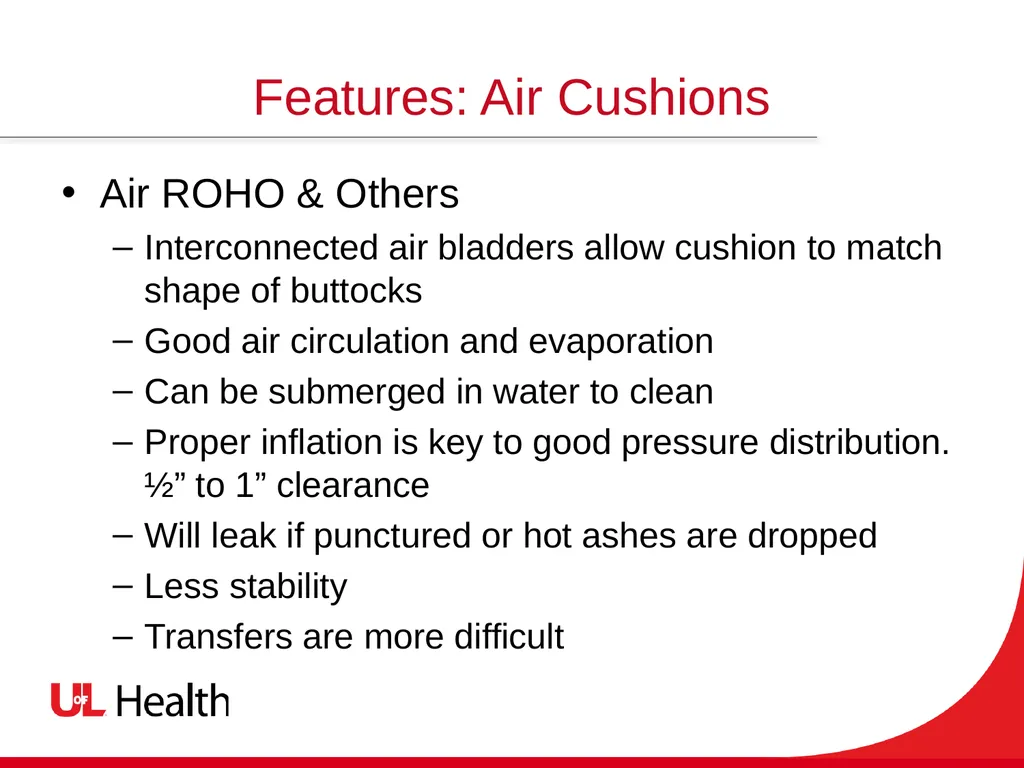 Features: Air Cushions

• Air ROHO & Others
– Interconnected air bladders allow cushion to match shape of buttocks
– Good air circulation and evaporation
– Can be submerged in water to clean
– Proper inflation is key to good pressure distribution. ½” to 1” clearance
– Will leak if punctured or hot ashes are dropped
– Less stability
– Transfers are more difficult

UofL Health